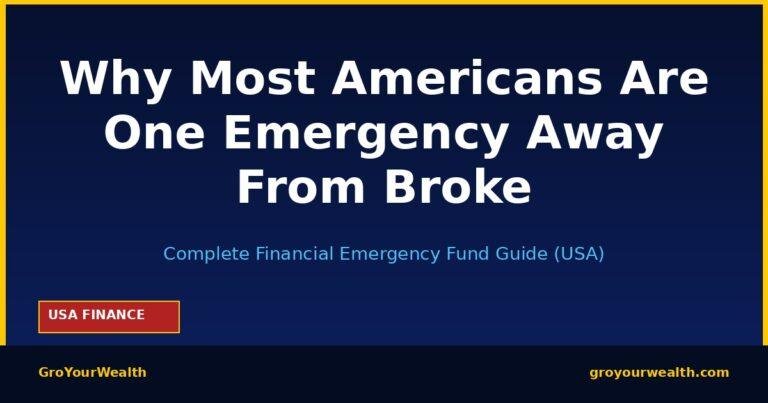 Why Most Americans Are One Emergency Away From Broke

Complete Financial Emergency Fund Guide (USA)

USA FINANCE

GroYourWealth

groyourwealth.com